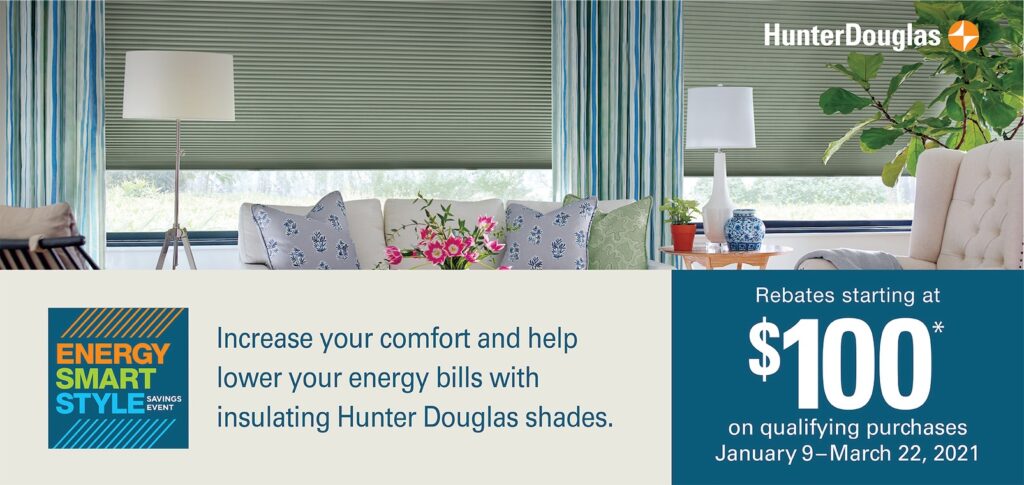 HunterDouglas

ENERGY SMART STYLE SAVINGS EVENT

Increase your comfort and help lower your energy bills with insulating Hunter Douglas shades.

Rebates starting at $100*
on qualifying purchases
January 9–March 22, 2021